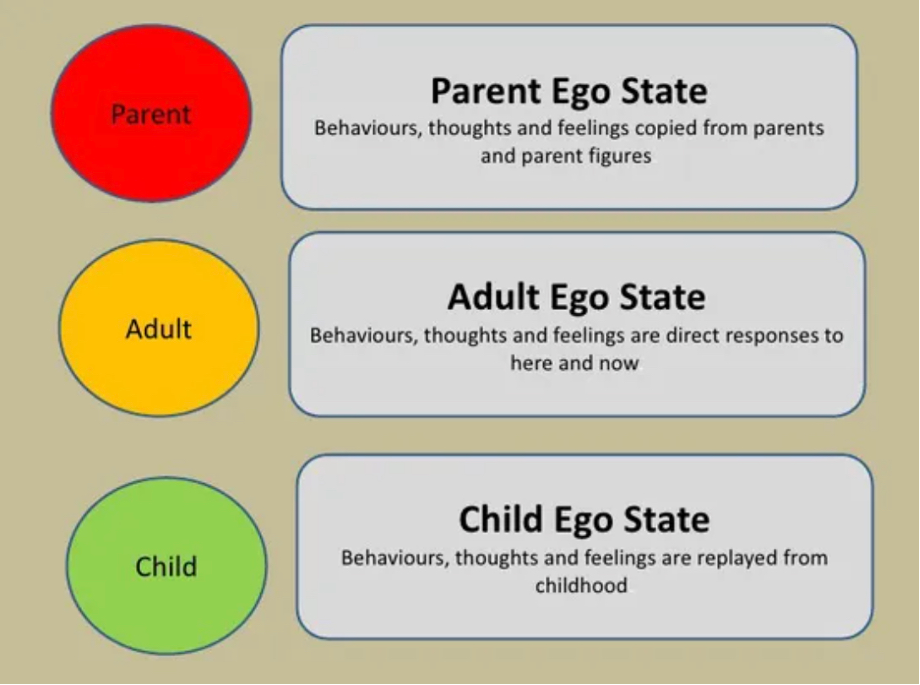 Parent

Parent Ego State
Behaviours, thoughts and feelings copied from parents and parent figures

Adult

Adult Ego State
Behaviours, thoughts and feelings are direct responses to here and now

Child

Child Ego State
Behaviours, thoughts and feelings are replayed from childhood